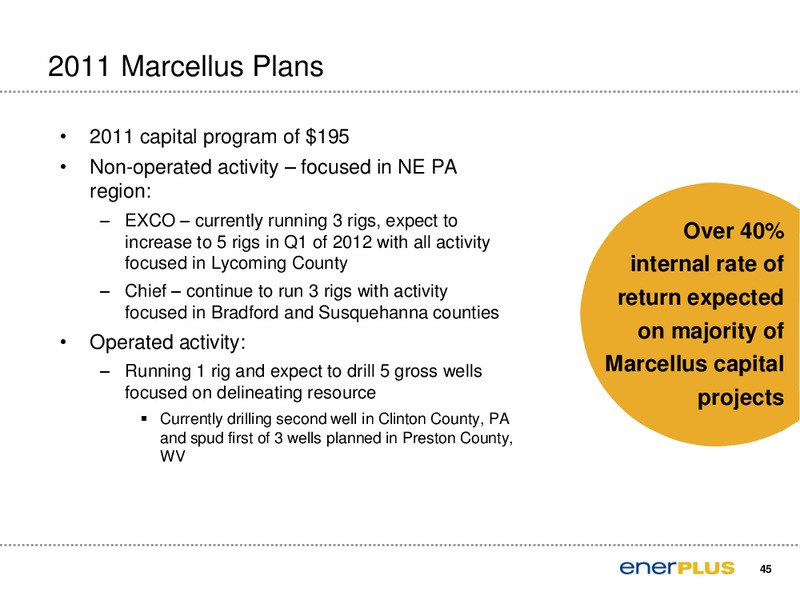 2011 Marcellus Plans

• 2011 capital program of \$195
• Non-operated activity – focused in NE PA region:
– EXCO – currently running 3 rigs, expect to increase to 5 rigs in Q1 of 2012 with all activity focused in Lycoming County
– Chief – continue to run 3 rigs with activity focused in Bradford and Susquehanna counties
• Operated activity:
– Running 1 rig and expect to drill 5 gross wells focused on delineating resource
▪ Currently drilling second well in Clinton County, PA and spud first of 3 wells planned in Preston County, WV

Over 40% internal rate of return expected on majority of Marcellus capital projects

enerPLUS

45